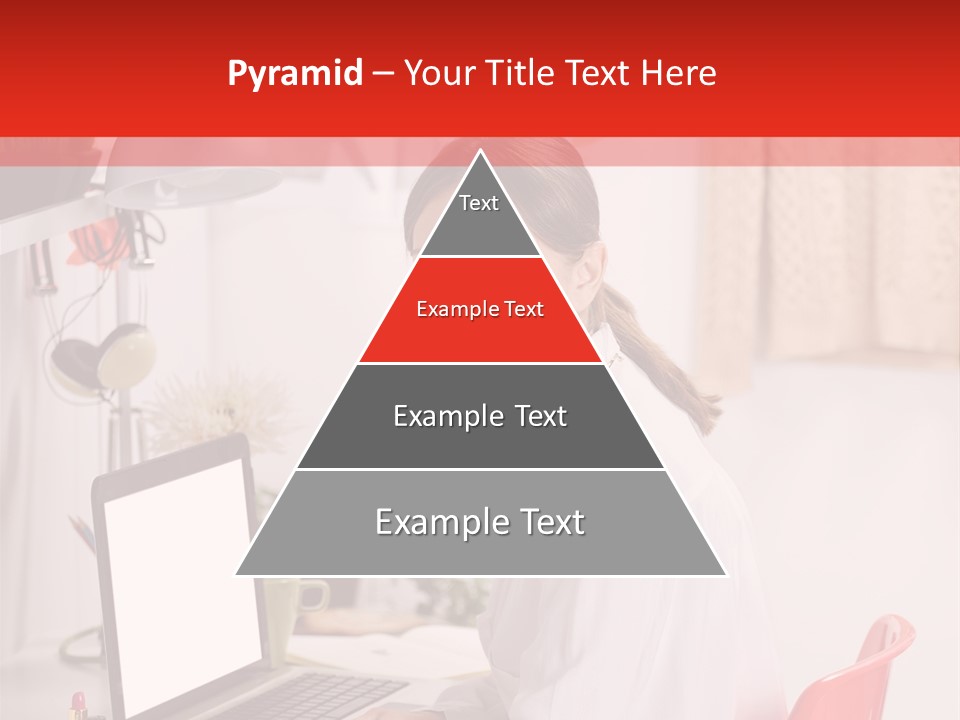 Pyramid – Your Title Text Here

Text

Example Text

Example Text

Example Text